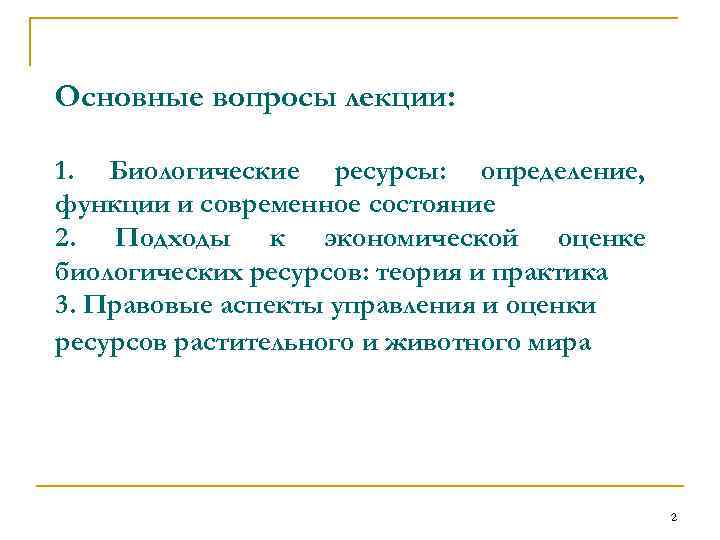 Основные вопросы лекции:

1. Биологические ресурсы: определение, функции и современное состояние
2. Подходы к экономической оценке биологических ресурсов: теория и практика
3. Правовые аспекты управления и оценки ресурсов растительного и животного мира

2